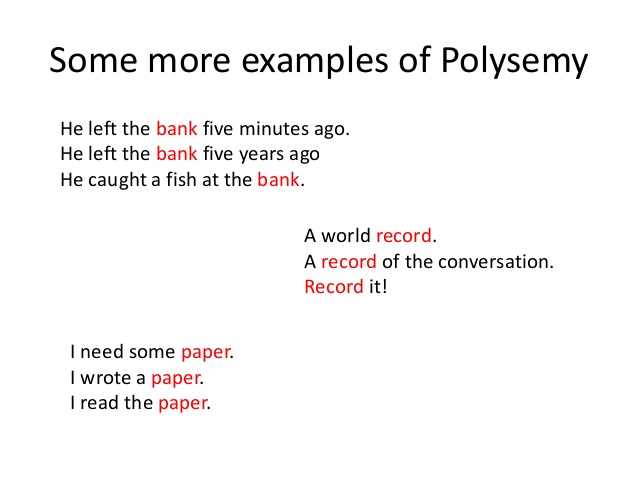 Some more examples of Polysemy

He left the bank five minutes ago.
He left the bank five years ago
He caught a fish at the bank.

A world record.
A record of the conversation.
Record it!

I need some paper.
I wrote a paper.
I read the paper.